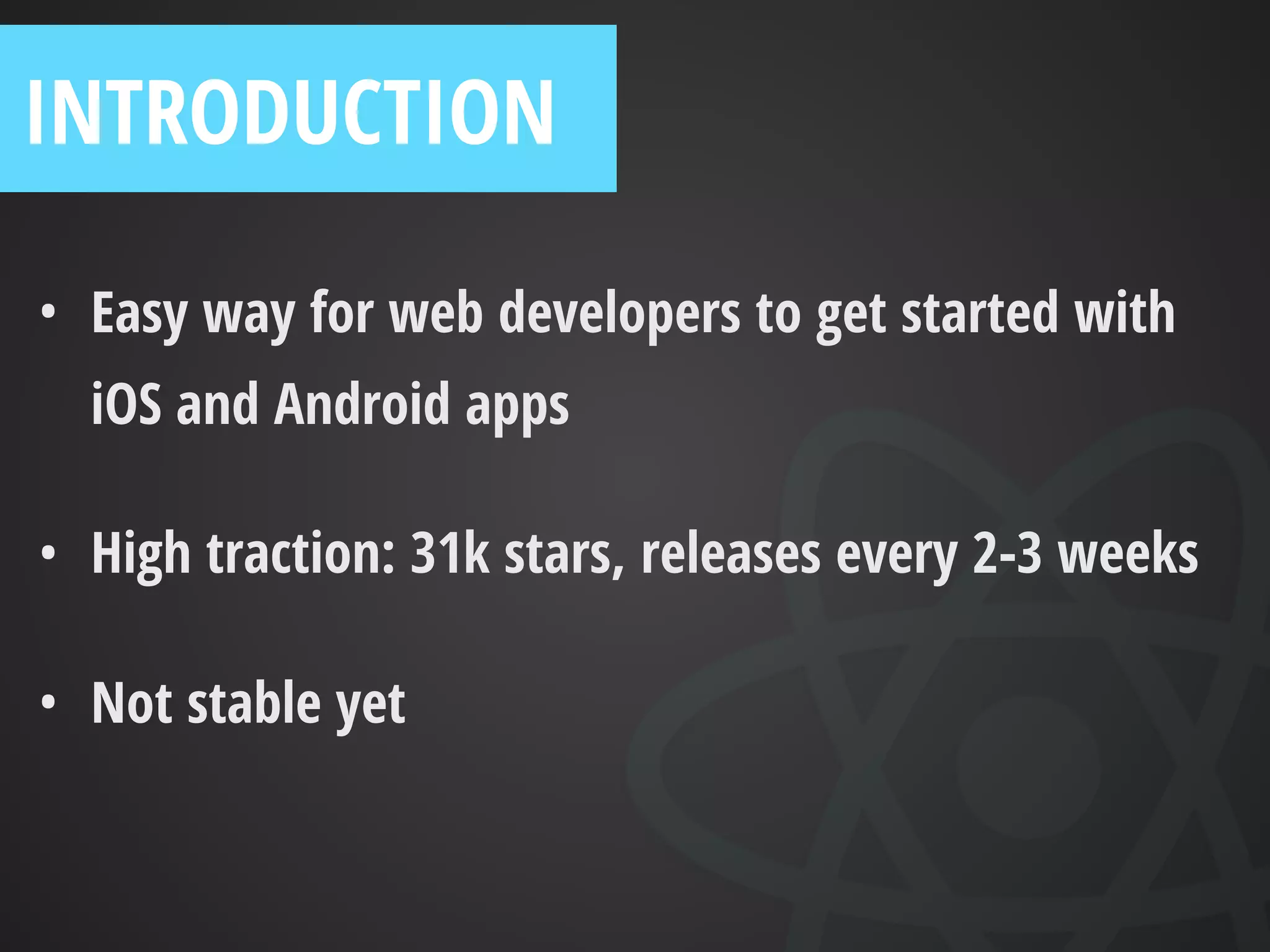 INTRODUCTION

• Easy way for web developers to get started with iOS and Android apps

• High traction: 31k stars, releases every 2-3 weeks

• Not stable yet